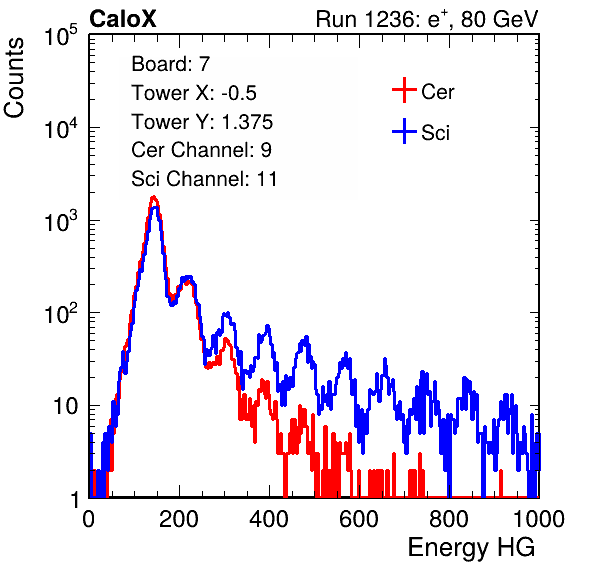 CaloX

Run 1236: $e^{+}$, 80 GeV

Counts

$10^5$

$10^4$

$10^3$

$10^2$

10

1

Board: 7

Tower X: -0.5

Tower Y: 1.375

Cer Channel: 9

Sci Channel: 11

Cer

Sci

0

200

400

600

800

1000

Energy HG